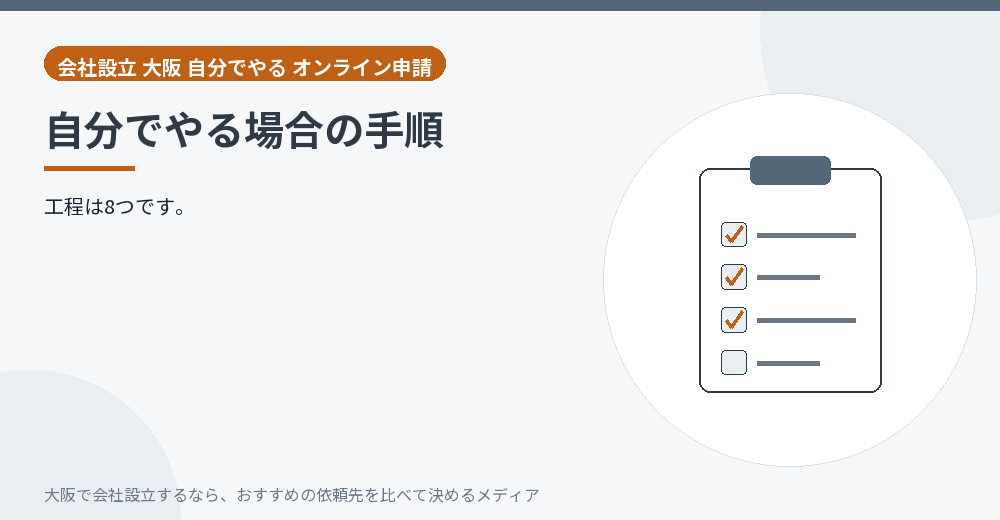 会社設立 大阪 自分でやる オンライン申請

自分でやる場合の手順

工程は8つです。

大阪で会社設立するなら、おすすめの依頼先を比べて決めるメディア